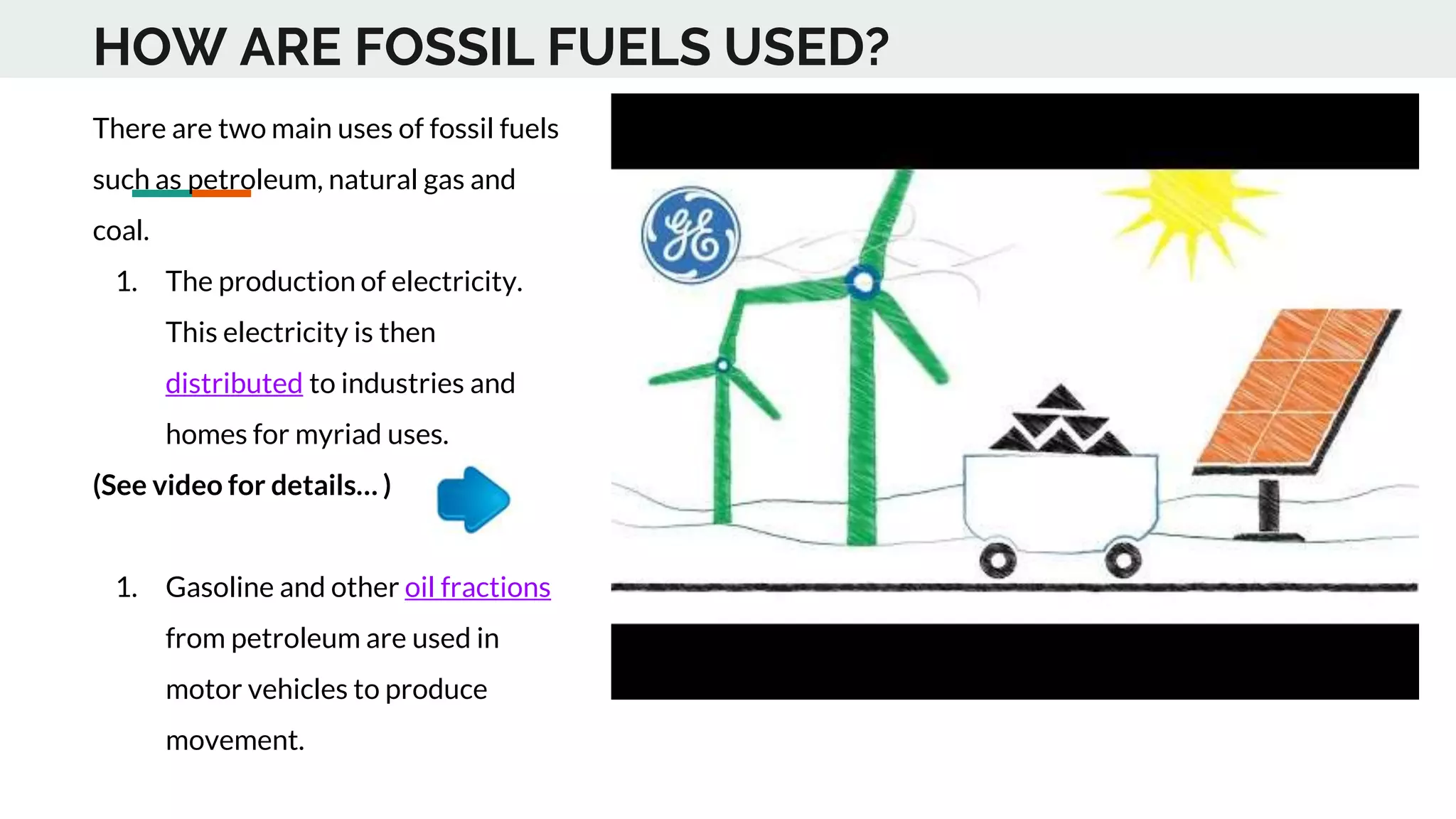 HOW ARE FOSSIL FUELS USED?

There are two main uses of fossil fuels such as petroleum, natural gas and coal.

1. The production of electricity. This electricity is then distributed to industries and homes for myriad uses.

(See video for details… )

1. Gasoline and other oil fractions from petroleum are used in motor vehicles to produce movement.

GE